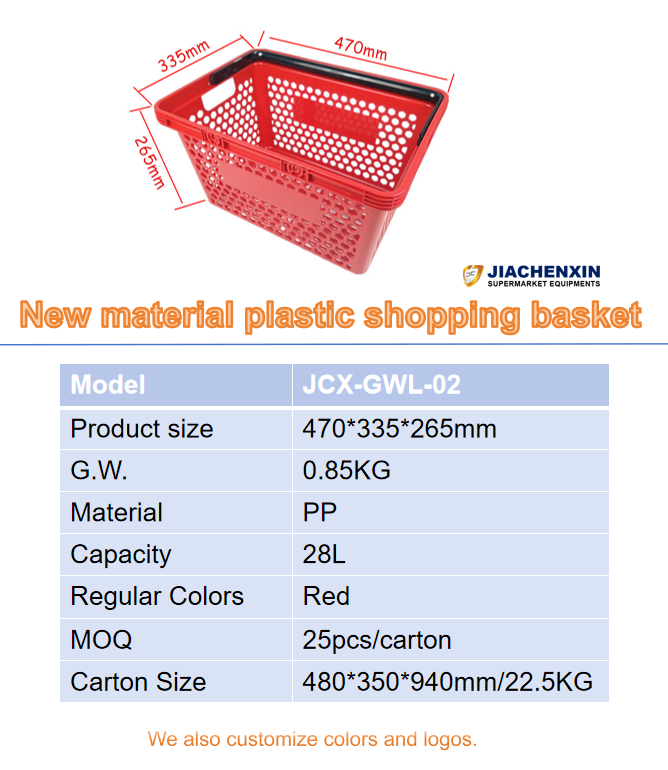 335mm
470mm
265mm

JIACHENXIN
SUPERMARKET EQUIPMENTS

New material plastic shopping basket

| Model | JCX-GWL-02 |
|---|---|
| Product size | 470*335*265mm |
| G.W. | 0.85KG |
| Material | PP |
| Capacity | 28L |
| Regular Colors | Red |
| MOQ | 25pcs/carton |
| Carton Size | 480*350*940mm/22.5KG |

We also customize colors and logos.